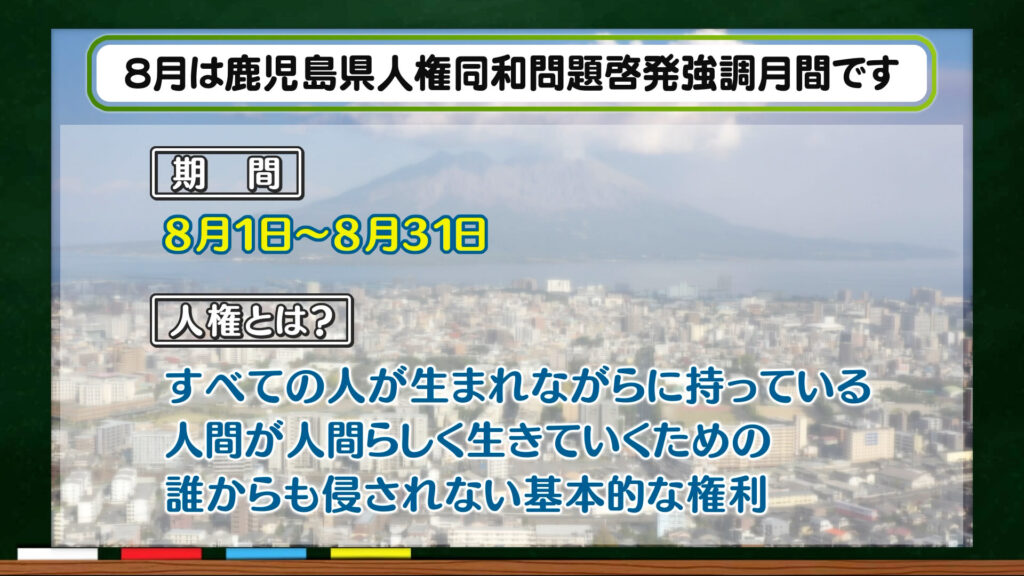 8月は鹿児島県人権同和問題啓発強調月間です

期　間

8月1日～8月31日

人権とは?

すべての人が生まれながらに持っている
人間が人間らしく生きていくための
誰からも侵されない基本的な権利